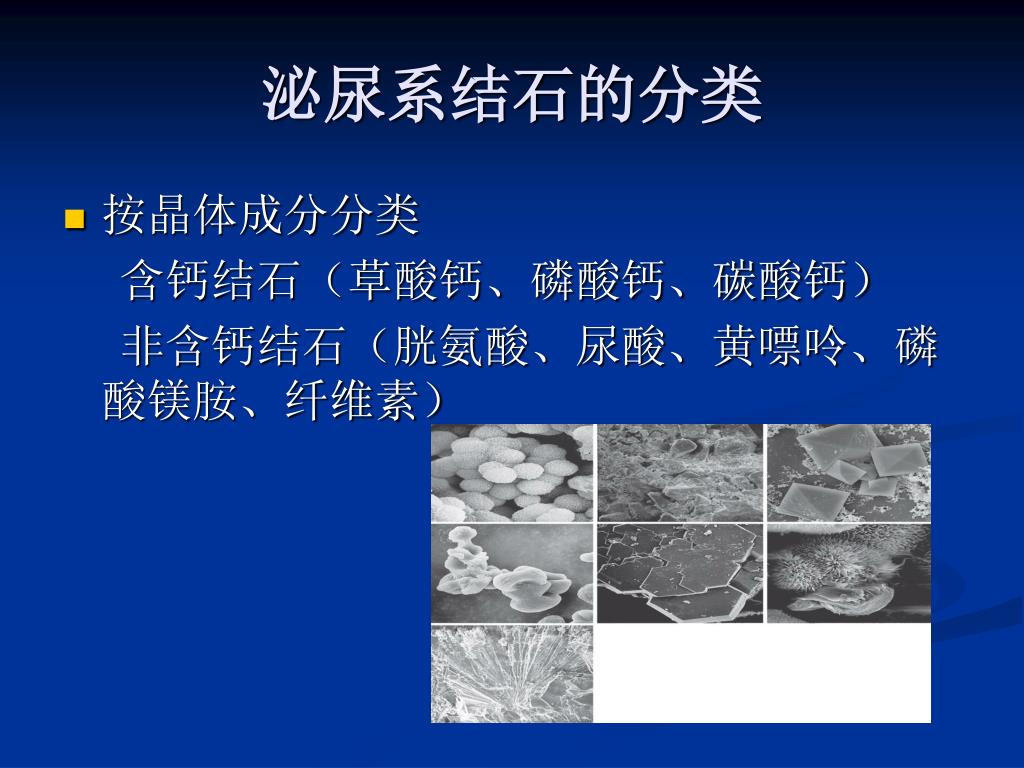 泌尿系结石的分类

按晶体成分分类

含钙结石（草酸钙、磷酸钙、碳酸钙）

非含钙结石（胱氨酸、尿酸、黄嘌呤、磷酸镁胺、纤维素）